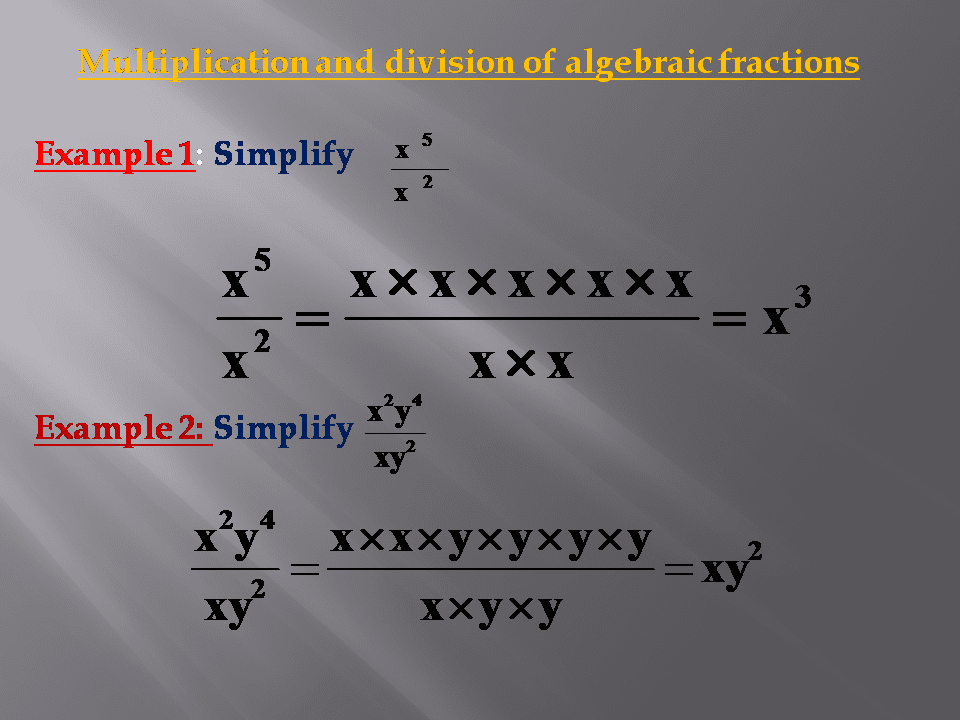 Multiplication and division of algebraic fractions

Example 1: Simplify $\frac{x^5}{x^2}$

$\frac{x^5}{x^2} = \frac{x \times x \times x \times x \times x}{x \times x} = x^3$

Example 2: Simplify $\frac{x^2y^4}{xy^2}$

$\frac{x^2y^4}{xy^2} = \frac{x \times x \times y \times y \times y \times y}{x \times y \times y} = xy^2$